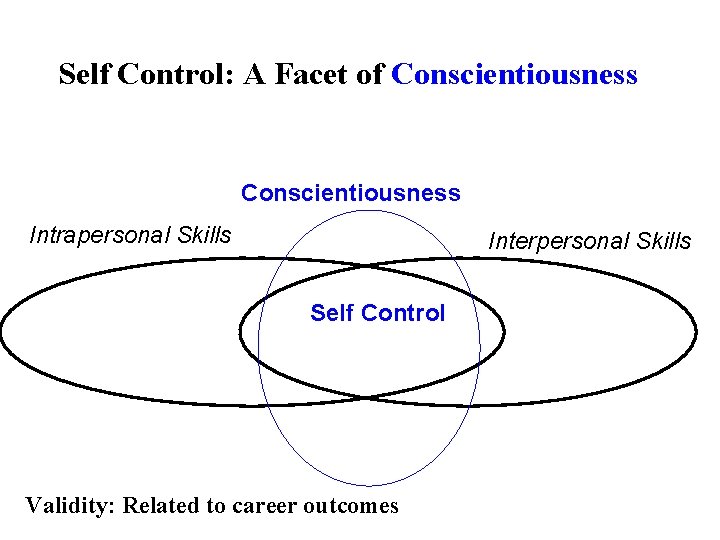 Self Control: A Facet of Conscientiousness

Conscientiousness

Intrapersonal Skills

Interpersonal Skills

Self Control

Validity: Related to career outcomes